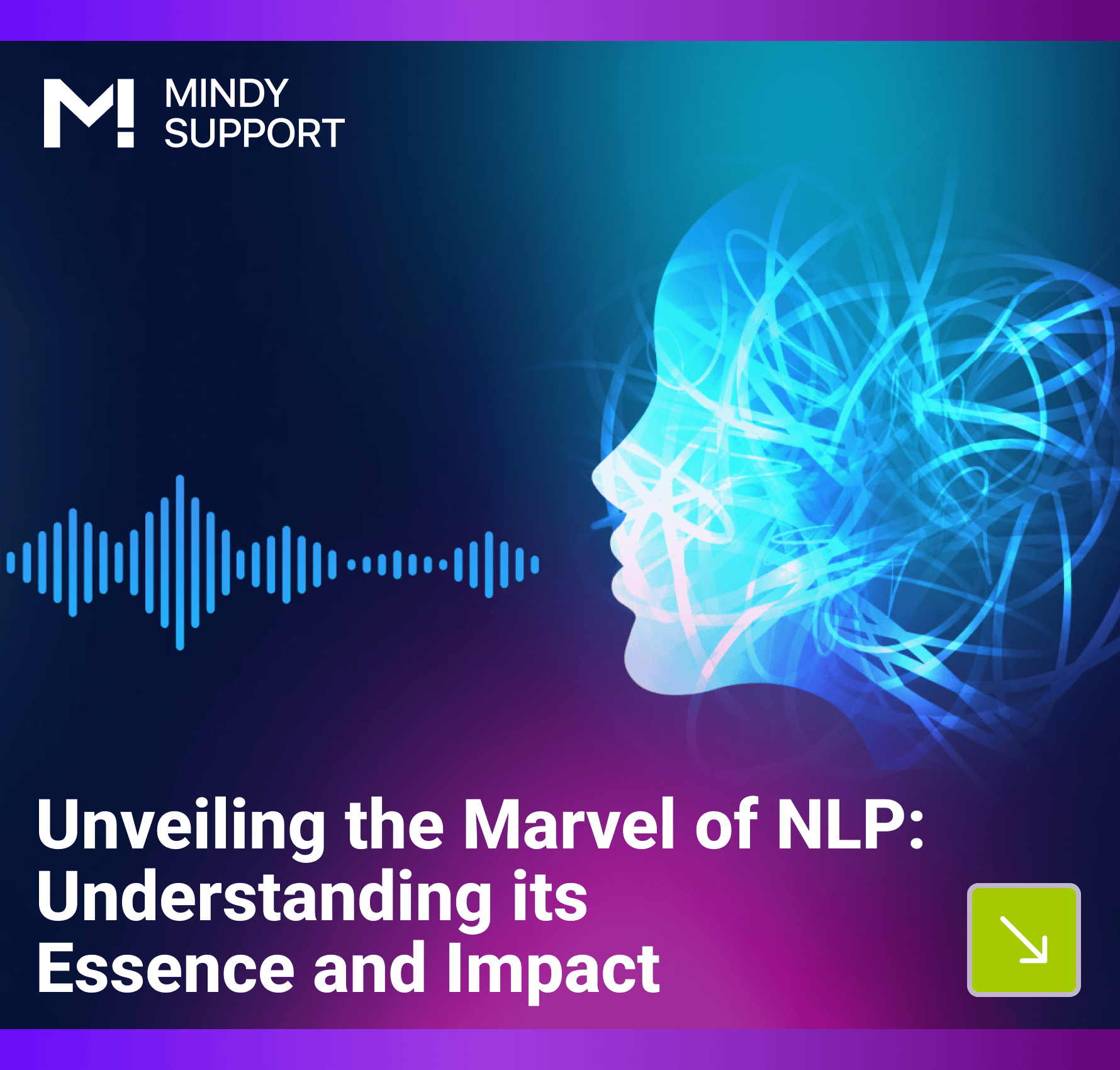 M!
MINDY
SUPPORT

Unveiling the Marvel of NLP: Understanding its Essence and Impact